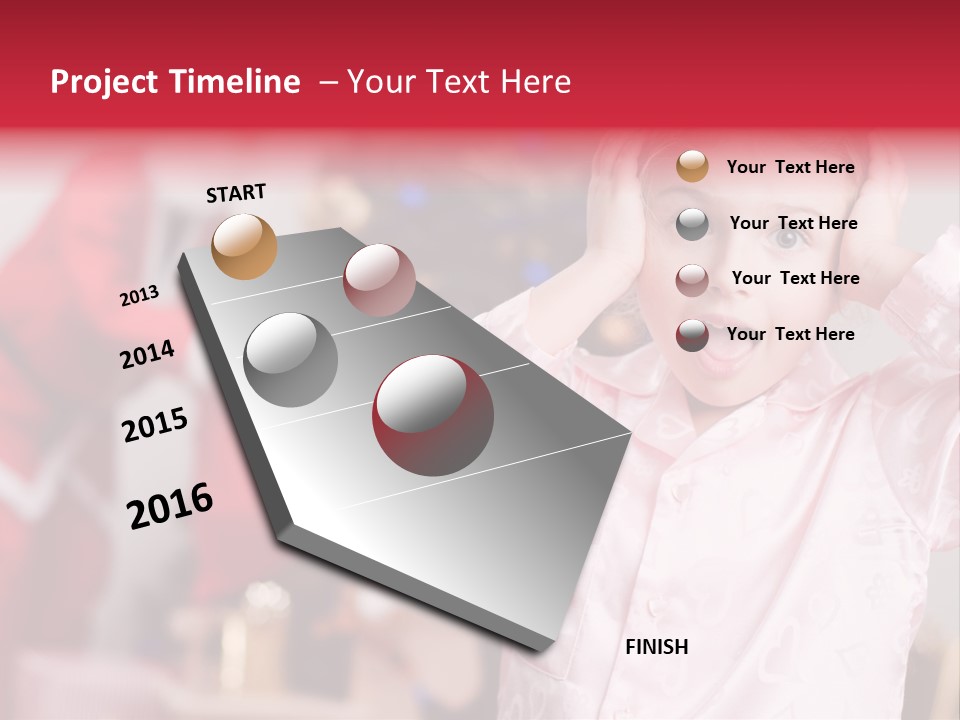 Project Timeline – Your Text Here

START

2013

2014

2015

2016

FINISH

Your Text Here

Your Text Here

Your Text Here

Your Text Here